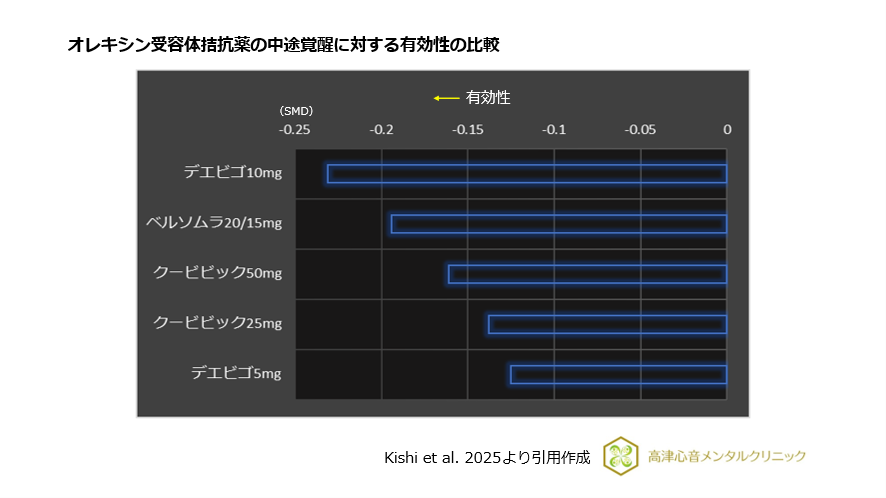 オレキシン受容体拮抗薬の中途覚醒に対する有効性の比較

← 有効性

(SMD)
-0.25 -0.2 -0.15 -0.1 -0.05 0

デエビゴ10mg
ベルソムラ20/15mg
クービビック50mg
クービビック25mg
デエビゴ5mg

Kishi et al. 2025より引用作成

高津心音メンタルクリニック